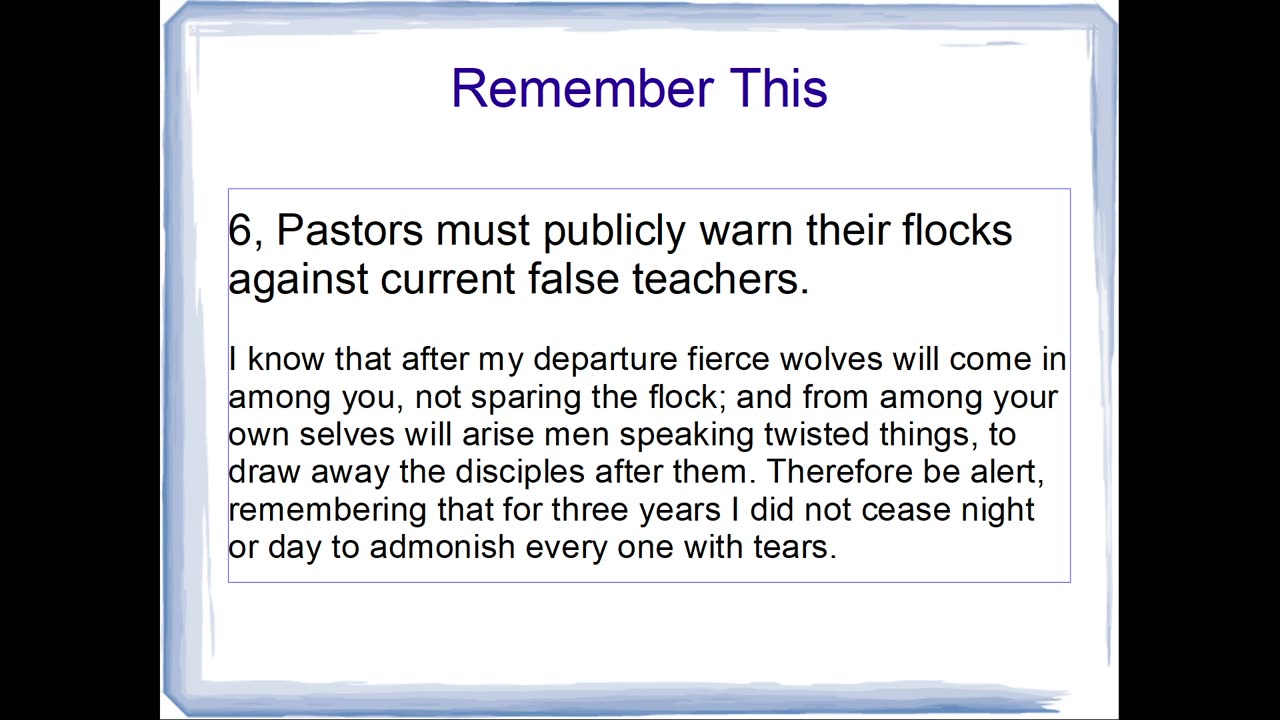 Remember This

6, Pastors must publicly warn their flocks against current false teachers.

I know that after my departure fierce wolves will come in among you, not sparing the flock; and from among your own selves will arise men speaking twisted things, to draw away the disciples after them. Therefore be alert, remembering that for three years I did not cease night or day to admonish every one with tears.